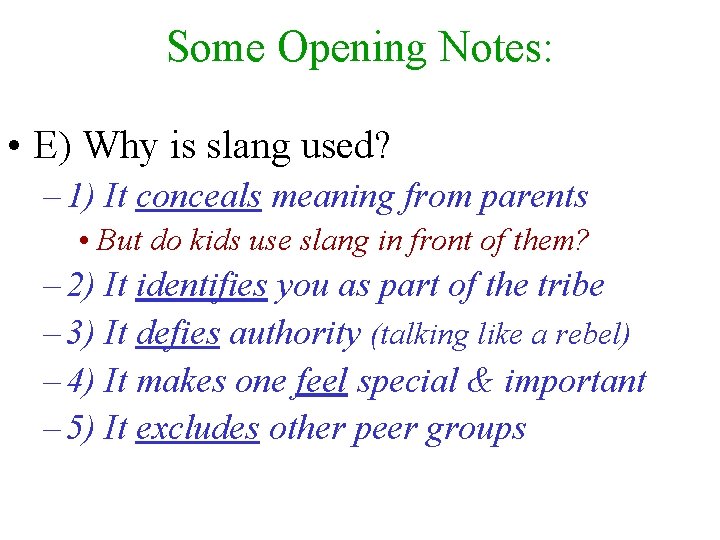 Some Opening Notes:

• E) Why is slang used?

– 1) It conceals meaning from parents

• But do kids use slang in front of them?

– 2) It identifies you as part of the tribe

– 3) It defies authority (talking like a rebel)

– 4) It makes one feel special & important

– 5) It excludes other peer groups